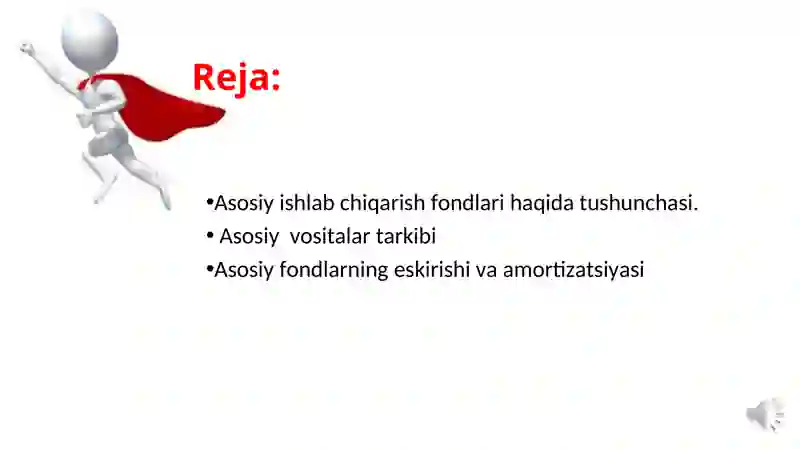 Reja:

•Asosiy ishlab chiqarish fondlari haqida tushunchasi.
• Asosiy vositalar tarkibi
•Asosiy fondlarning eskirishi va amortizatsiyasi